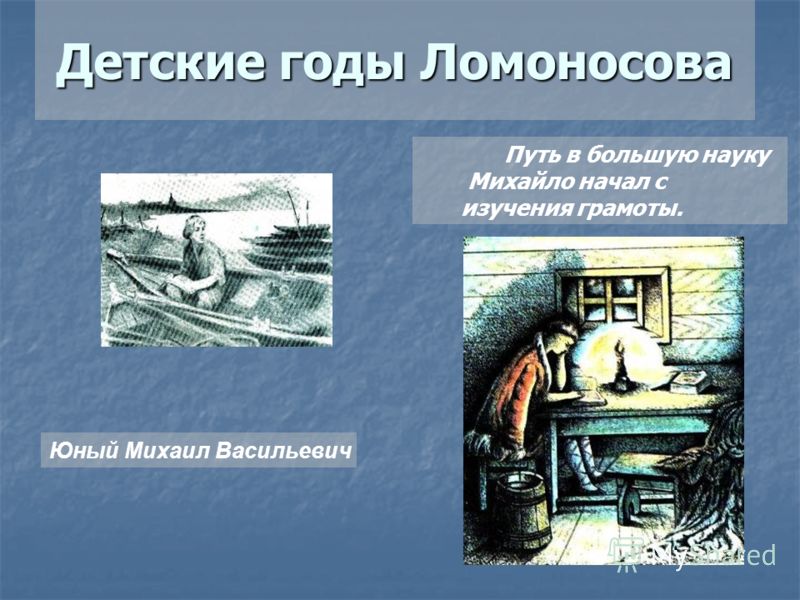 Детские годы Ломоносова

Путь в большую науку Михайло начал с изучения грамоты.

Юный Михаил Васильевич

MyShared